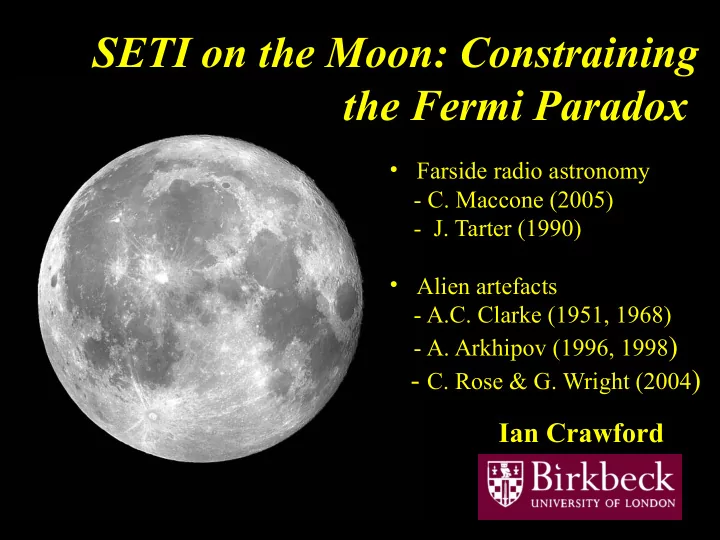 SETI on the Moon: Constraining the Fermi Paradox

• Farside radio astronomy
- C. Maccone (2005)
- J. Tarter (1990)

• Alien artefacts
- A.C. Clarke (1951, 1968)
- A. Arkhipov (1996, 1998)
- C. Rose & G. Wright (2004)

Ian Crawford

Birkbeck
UNIVERSITY OF LONDON